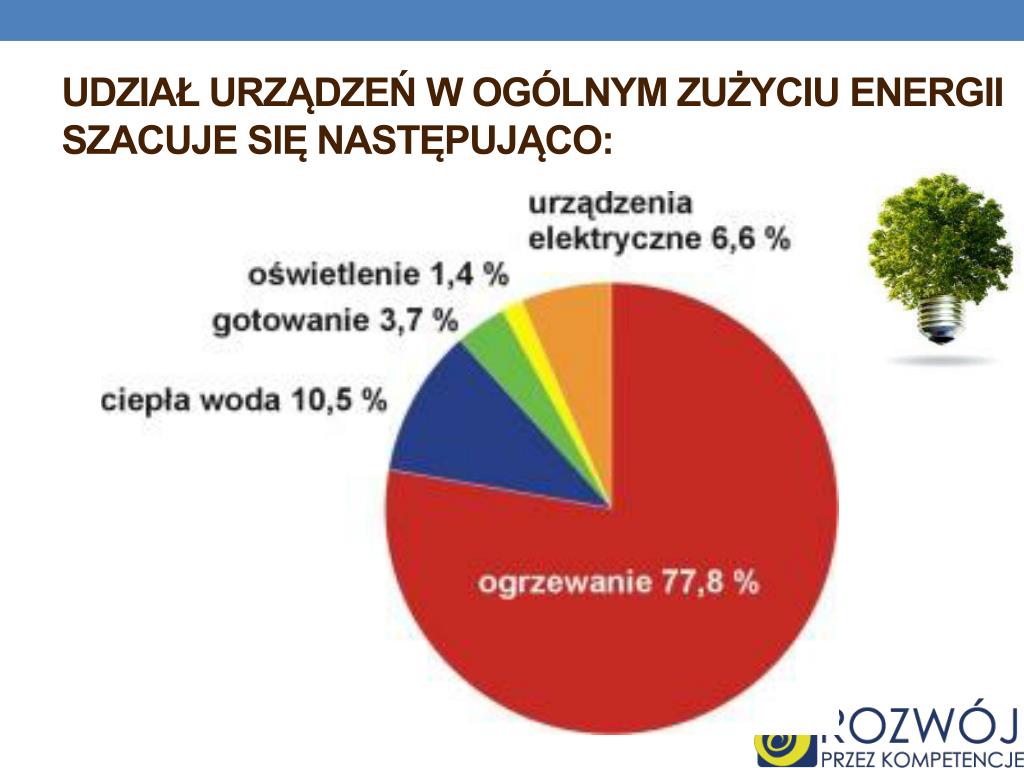 UDZIAŁ URZĄDZEŃ W OGÓLNYM ZUŻYCIU ENERGII SZACUJE SIĘ NASTĘPUJĄCO:

urządzenia elektryczne 6,6 %

oświetlenie 1,4 %

gotowanie 3,7 %

ciepła woda 10,5 %

ogrzewanie 77,8 %

ROZWÓJ
PRZEZ KOMPETENCJE